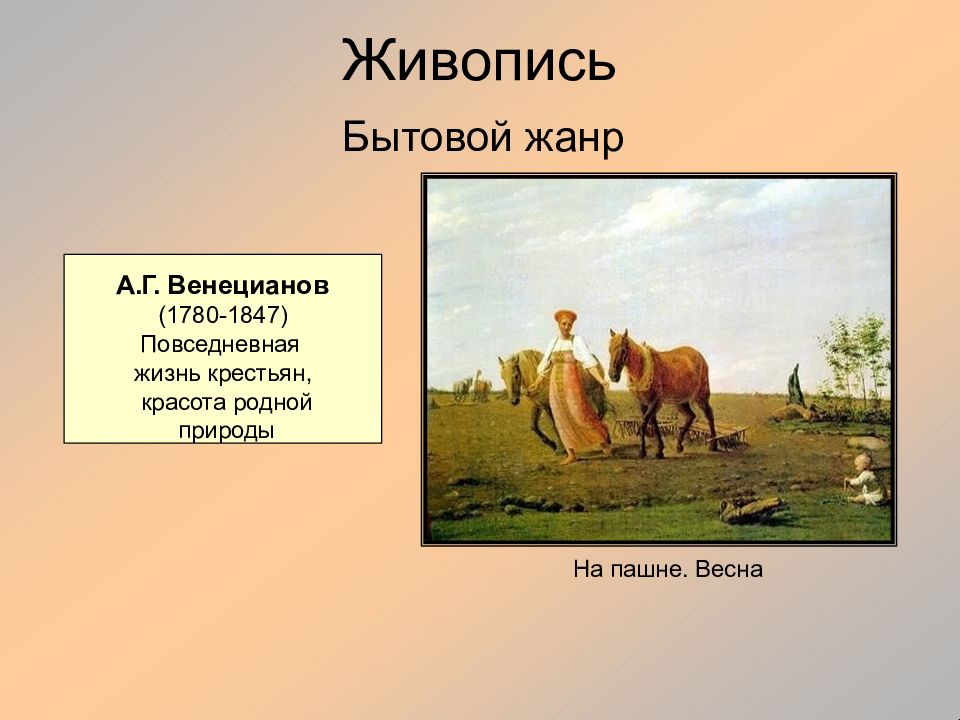 Живопись

Бытовой жанр

А.Г. Венецианов
(1780-1847)
Повседневная жизнь крестьян, красота родной природы

На пашне. Весна